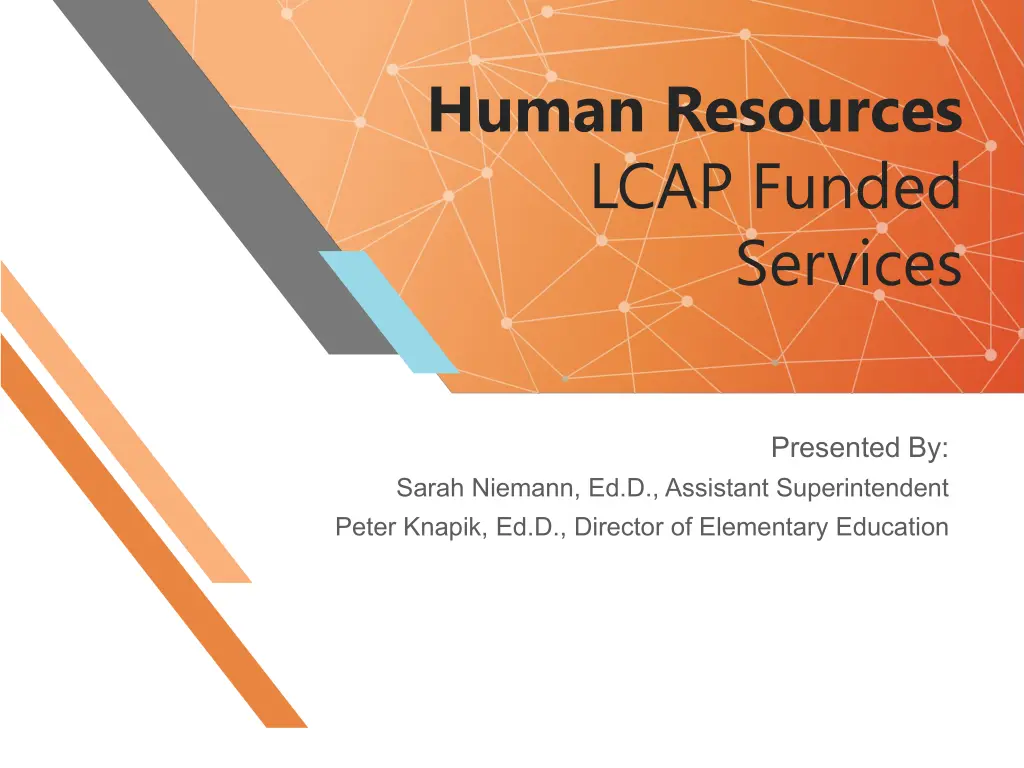 Human Resources
LCAP Funded Services

Presented By:
Sarah Niemann, Ed.D., Assistant Superintendent
Peter Knapik, Ed.D., Director of Elementary Education